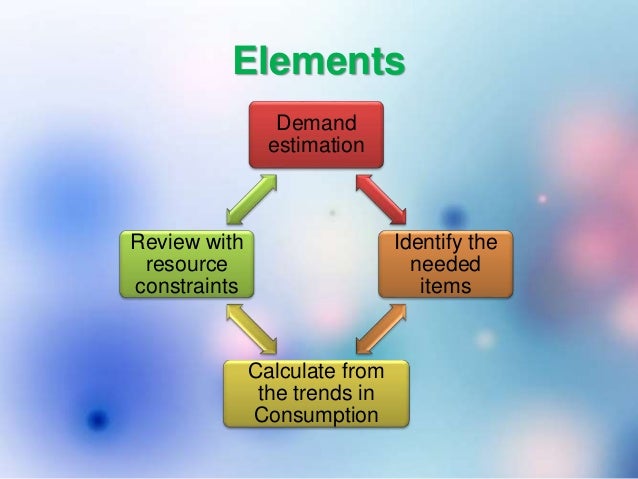 Elements

Demand estimation

Identify the needed items

Calculate from the trends in Consumption

Review with resource constraints